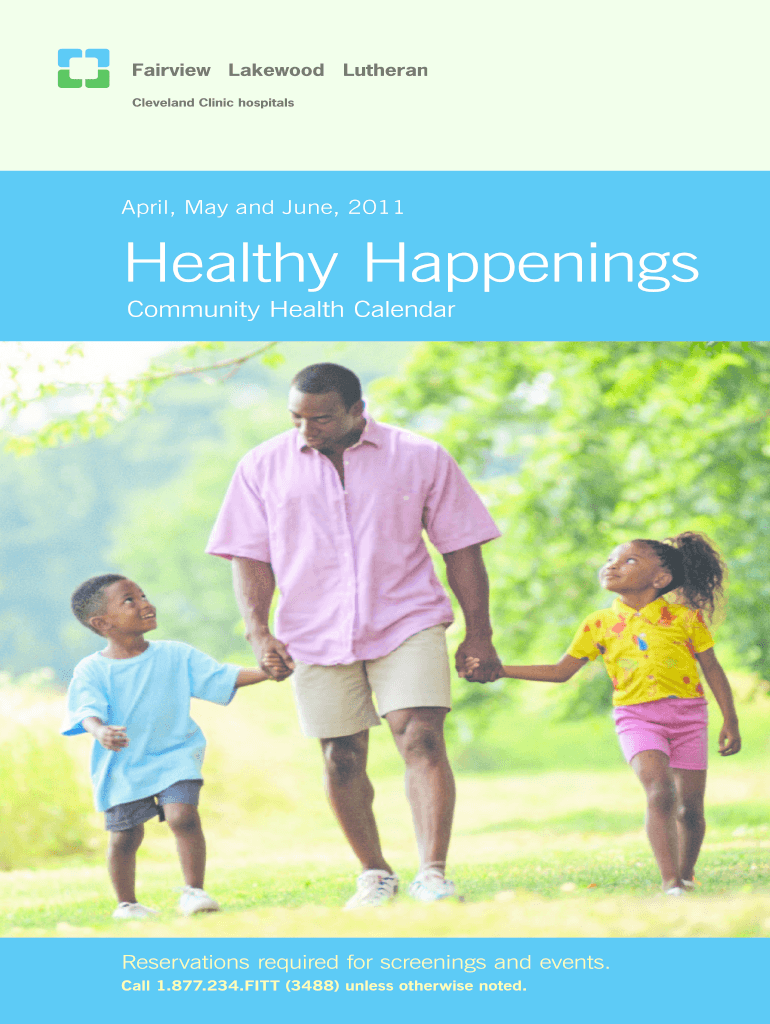 Fairview Lakewood Lutheran

Cleveland Clinic hospitals

April, May and June, 2011

Healthy Happenings

Community Health Calendar

Reservations required for screenings and events.

Call 1.877.234.FITT (3488) unless otherwise noted.